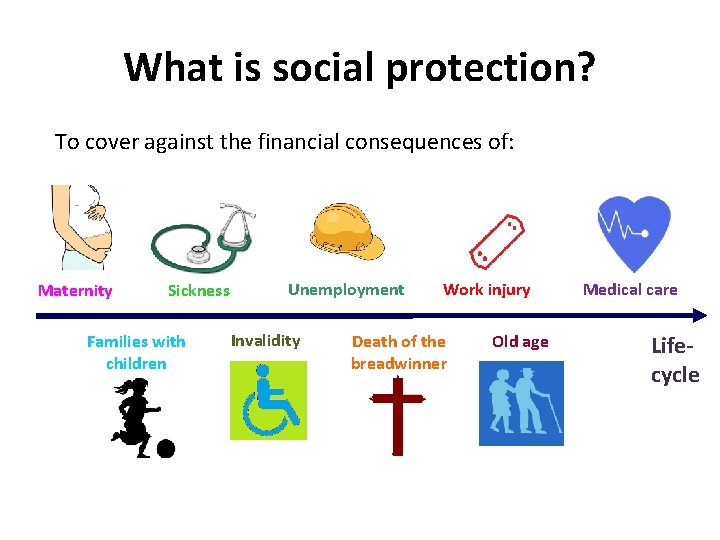 What is social protection?

To cover against the financial consequences of:

Maternity

Sickness

Unemployment

Work injury

Medical care

Families with children

Invalidity

Death of the breadwinner

Old age

Life-cycle